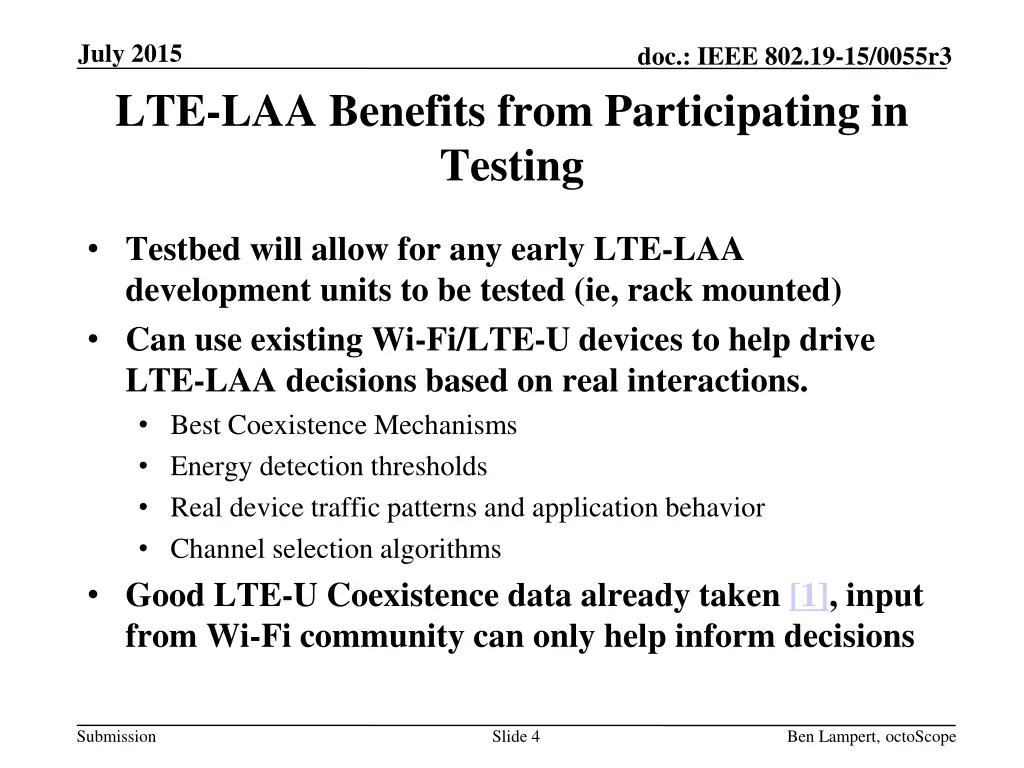 July 2015

doc.: IEEE 802.19-15/0055r3

LTE-LAA Benefits from Participating in Testing

• Testbed will allow for any early LTE-LAA development units to be tested (ie, rack mounted)
• Can use existing Wi-Fi/LTE-U devices to help drive LTE-LAA decisions based on real interactions.
  • Best Coexistence Mechanisms
  • Energy detection thresholds
  • Real device traffic patterns and application behavior
  • Channel selection algorithms
• Good LTE-U Coexistence data already taken [1], input from Wi-Fi community can only help inform decisions

Submission

Slide 4

Ben Lampert, octoScope